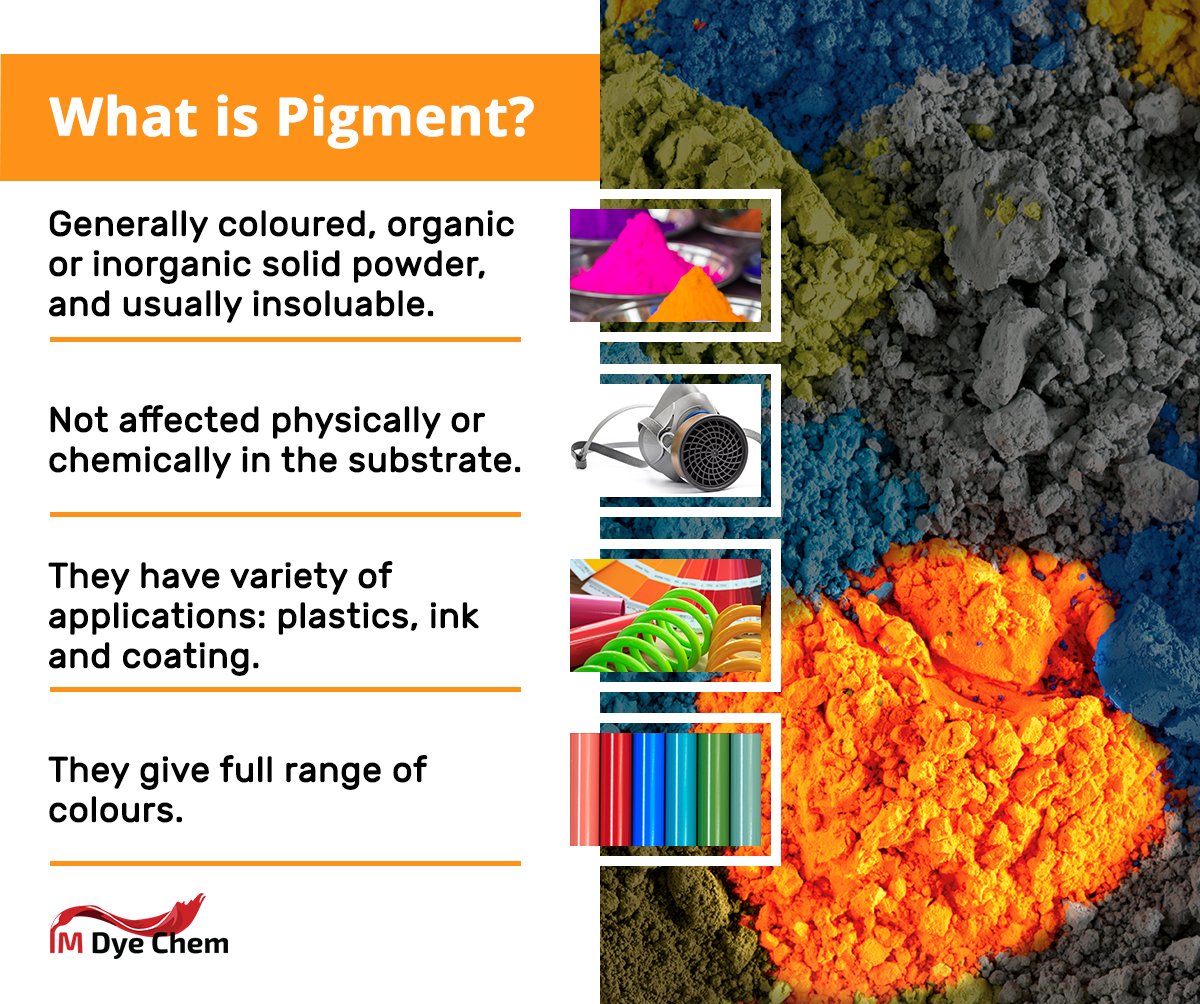 What is Pigment?

Generally coloured, organic or inorganic solid powder, and usually insoluable.

Not affected physically or chemically in the substrate.

They have variety of applications: plastics, ink and coating.

They give full range of colours.

IM Dye Chem